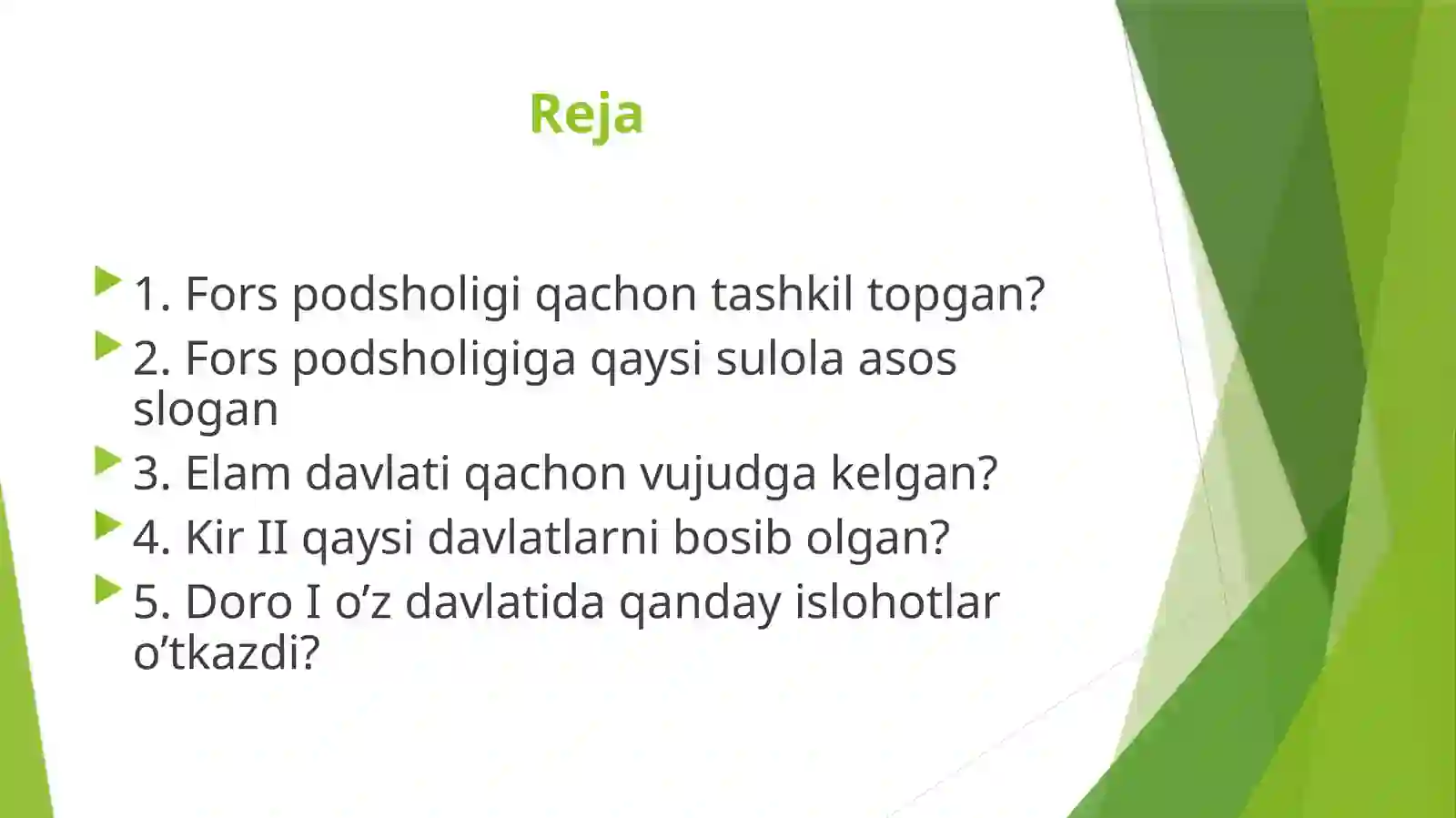 Reja

1. Fors podsholigi qachon tashkil topgan?
2. Fors podsholigiga qaysi sulola asos slogan
3. Elam davlati qachon vujudga kelgan?
4. Kir II qaysi davlatlarni bosib olgan?
5. Doro I o’z davlatida qanday islohotlar o’tkazdi?